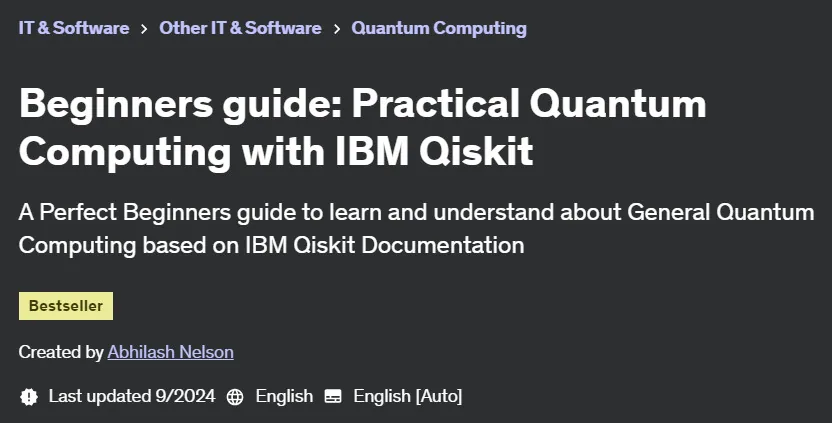 IT & Software > Other IT & Software > Quantum Computing

Beginners guide: Practical Quantum Computing with IBM Qiskit

A Perfect Beginners guide to learn and understand about General Quantum Computing based on IBM Qiskit Documentation

Bestseller

Created by Abhilash Nelson

Last updated 9/2024 English English [Auto]